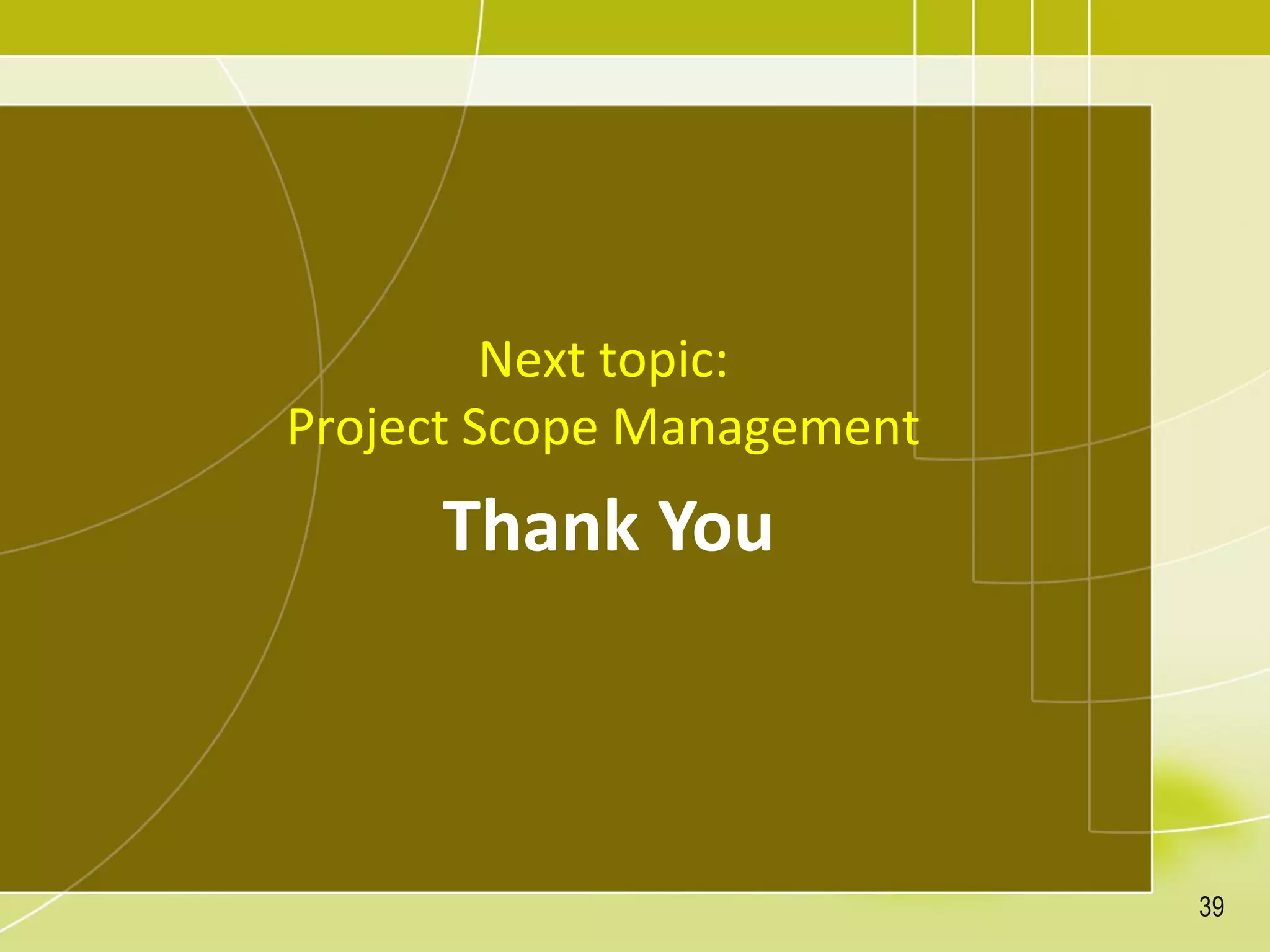 Next topic:
Project Scope Management

Thank You

39